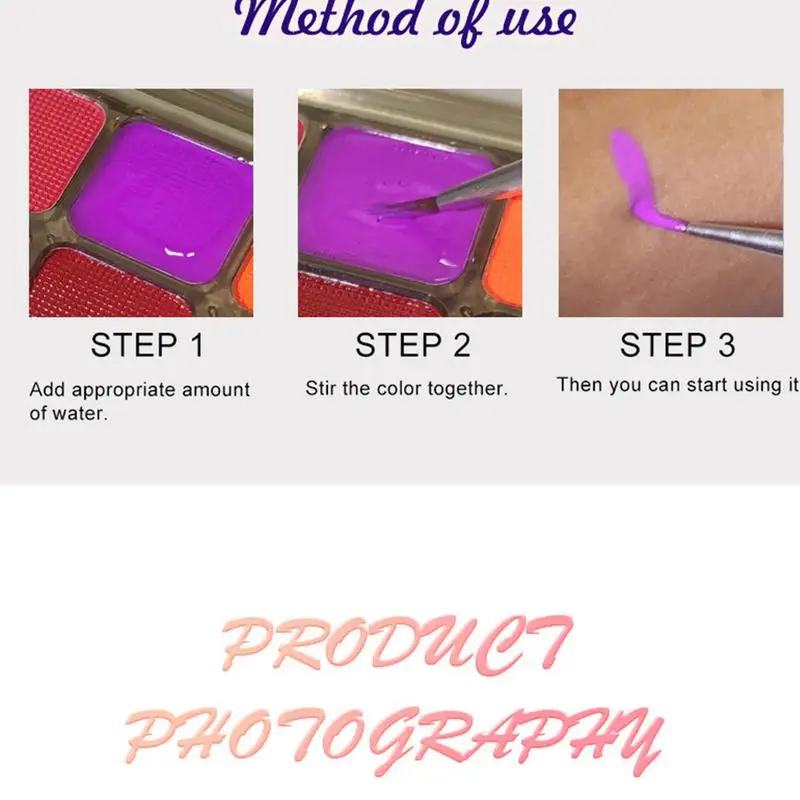 Method of use

STEP 1

Add appropriate amount of water.

STEP 2

Stir the color together.

STEP 3

Then you can start using it

PRODUCT PHOTOGRAPHY